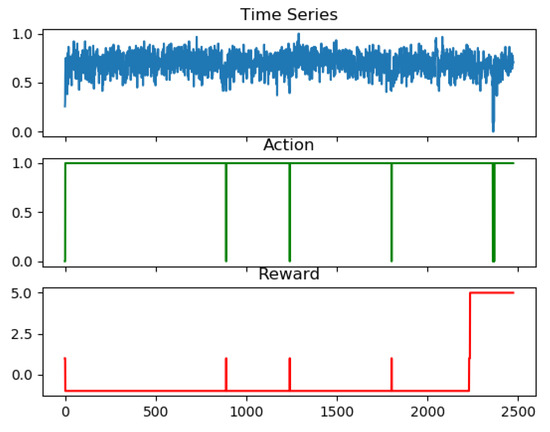 Time Series

1.0
0.5
0.0

Action

1.0
0.5
0.0

Reward

5.0
2.5
0.0

0 500 1000 1500 2000 2500